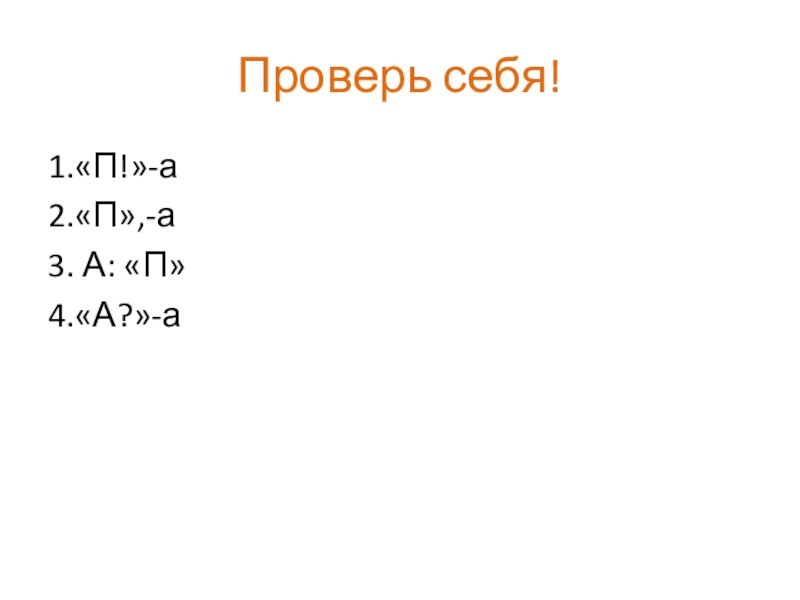 Проверь себя!

1.«П!»-а
2.«П»,-а
3. А: «П»
4.«А?»-а